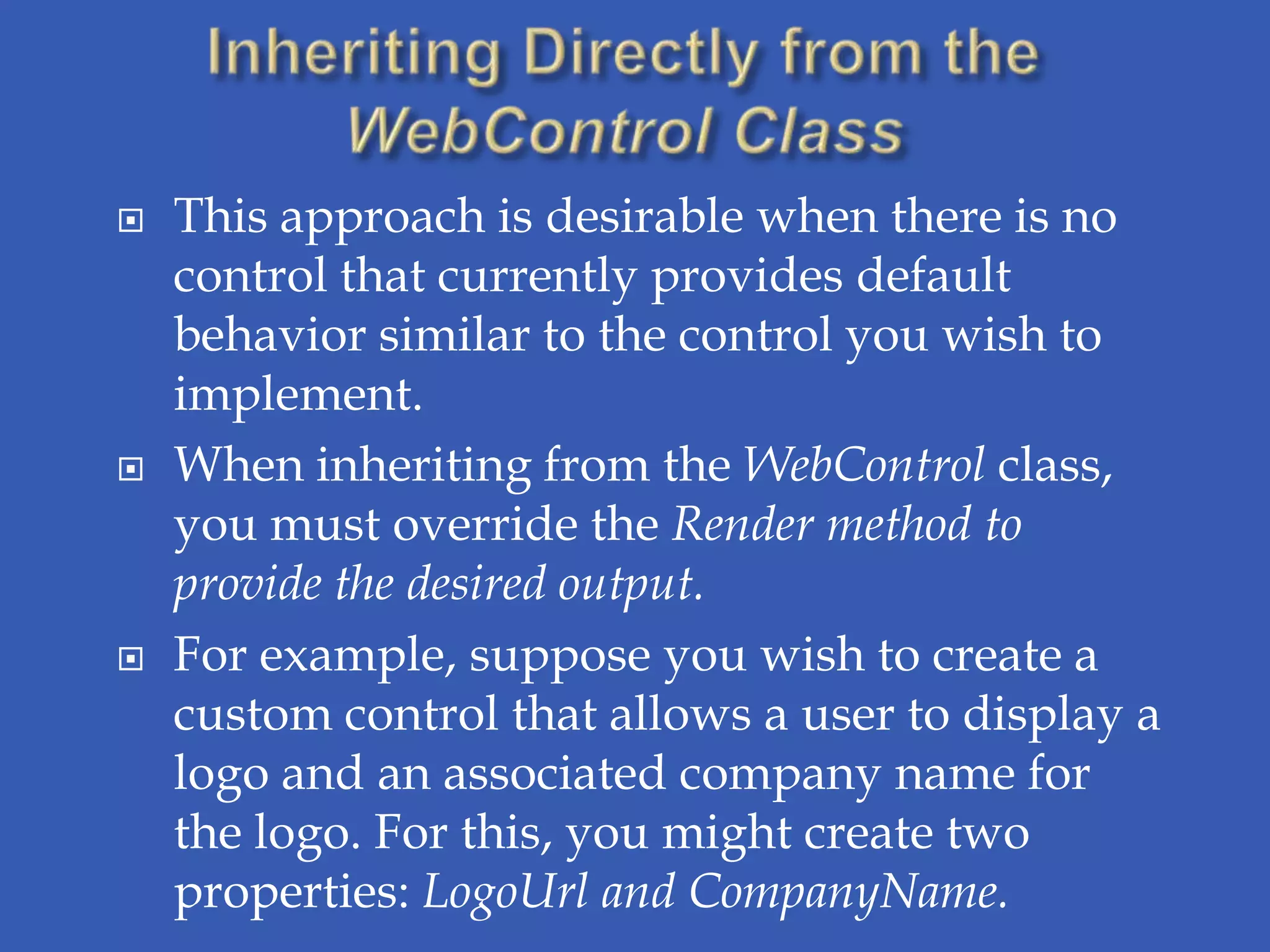 Inheriting Directly from the WebControl Class

This approach is desirable when there is no control that currently provides default behavior similar to the control you wish to implement.

When inheriting from the WebControl class, you must override the Render method to provide the desired output.

For example, suppose you wish to create a custom control that allows a user to display a logo and an associated company name for the logo. For this, you might create two properties: LogoUrl and CompanyName.